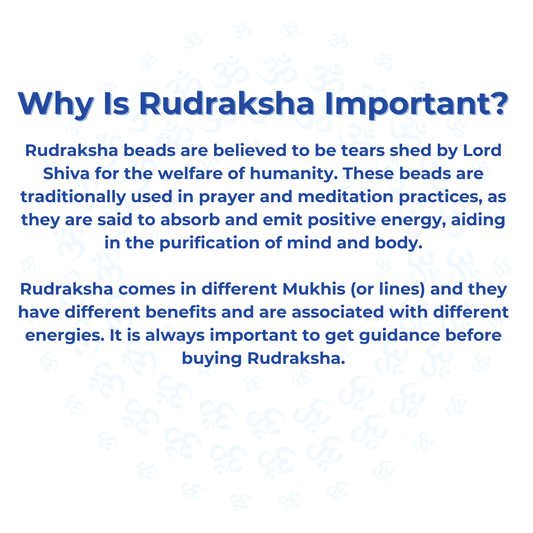 Why Is Rudraksha Important?

Rudraksha beads are believed to be tears shed by Lord Shiva for the welfare of humanity. These beads are traditionally used in prayer and meditation practices, as they are said to absorb and emit positive energy, aiding in the purification of mind and body.

Rudraksha comes in different Mukhis (or lines) and they have different benefits and are associated with different energies. It is always important to get guidance before buying Rudraksha.